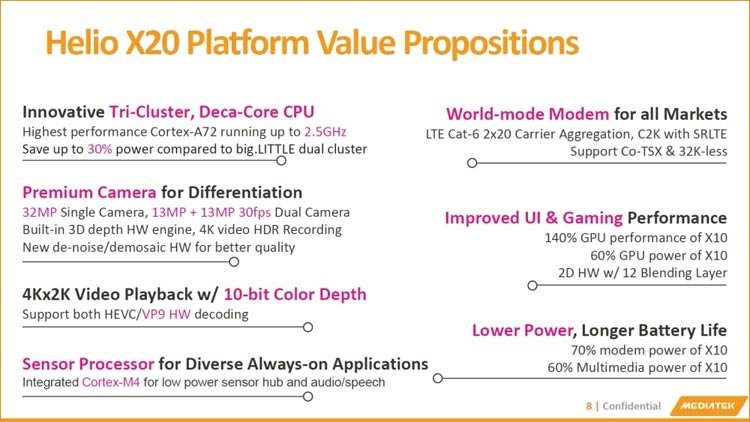 Helio X20 Platform Value Propositions

Innovative Tri-Cluster, Deca-Core CPU
Highest performance Cortex-A72 running up to 2.5GHz
Save up to 30% power compared to big.LITTLE dual cluster

Premium Camera for Differentiation
32MP Single Camera, 13MP + 13MP 30fps Dual Camera
Built-in 3D depth HW engine, 4K video HDR Recording
New de-noise/demosaic HW for better quality

4Kx2K Video Playback w/ 10-bit Color Depth
Support both HEVC/VP9 HW decoding

Sensor Processor for Diverse Always-on Applications
Integrated Cortex-M4 for low power sensor hub and audio/speech

World-mode Modem for all Markets
LTE Cat-6 2x20 Carrier Aggregation, C2K with SRLTE
Support Co-TSX & 32K-less

Improved UI & Gaming Performance
140% GPU performance of X10
60% GPU power of X10
2D HW w/ 12 Blending Layer

Lower Power, Longer Battery Life
70% modem power of X10
60% Multimedia power of X10

8 | Confidential MEDIATEK